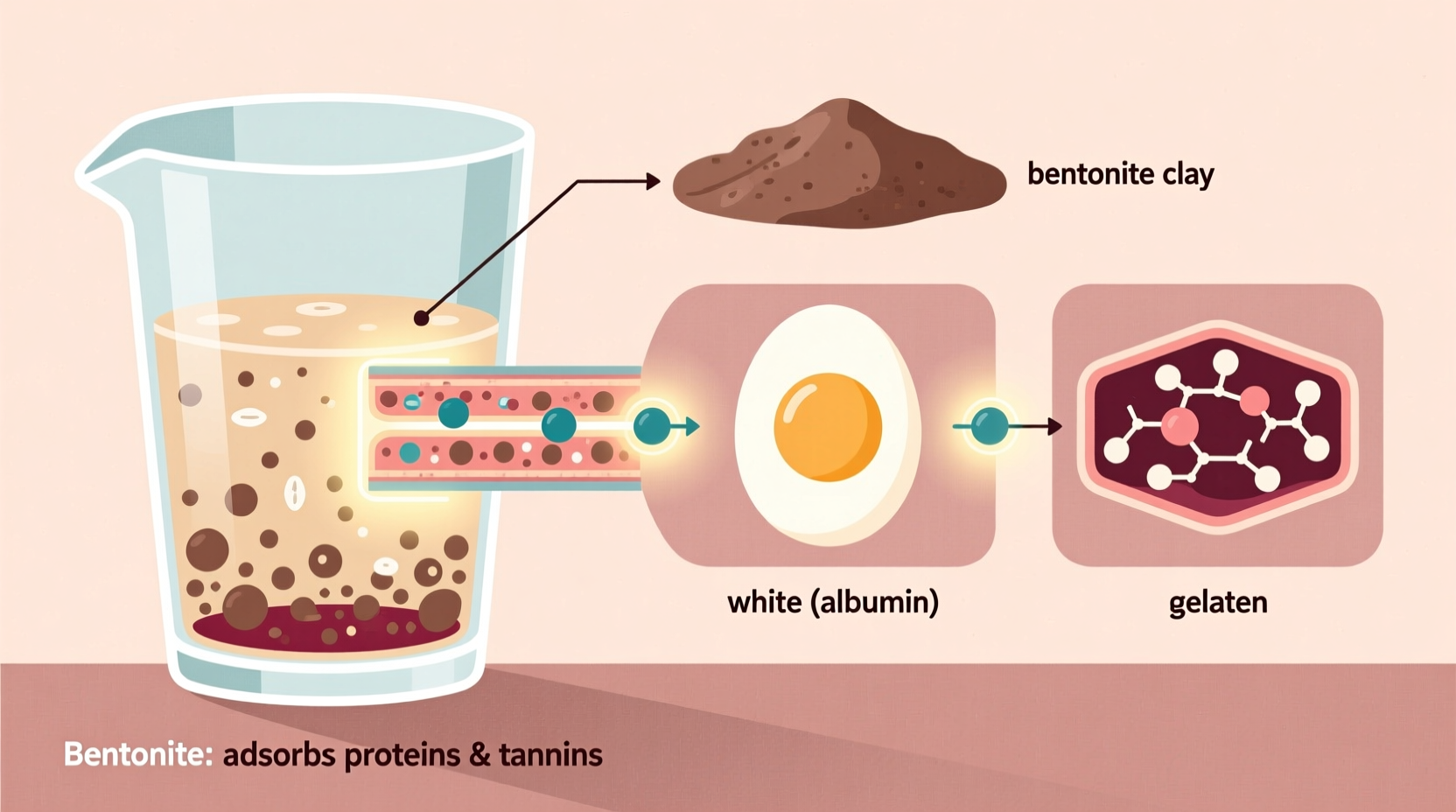 bentonite clay

white (albumin)

gelaten

Bentonite: adsorbs proteins & tannins